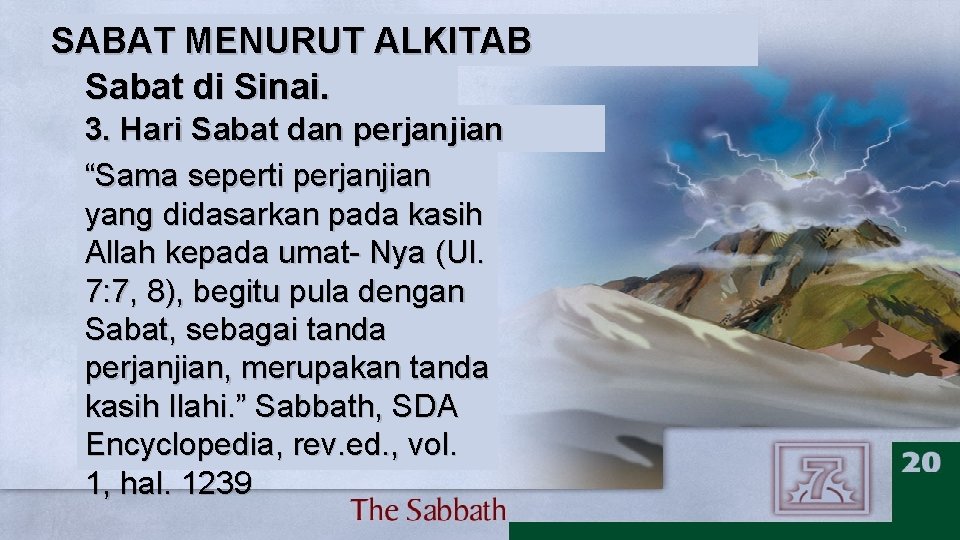 SABAT MENURUT ALKITAB
Sabat di Sinai.
3. Hari Sabat dan perjanjian
“Sama seperti perjanjian yang didasarkan pada kasih Allah kepada umat- Nya (Ul. 7:7, 8), begitu pula dengan Sabat, sebagai tanda perjanjian, merupakan tanda kasih Ilahi.” Sabbath, SDA Encyclopedia, rev.ed., vol. 1, hal. 1239

The Sabbath

7

20